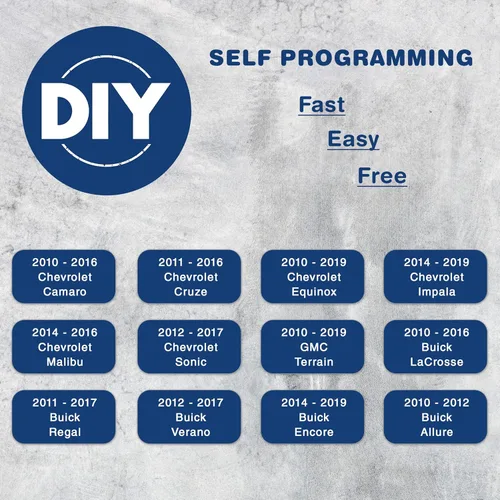 DIY

SELF PROGRAMMING

Fast

Easy

Free

2010 - 2016
Chevrolet
Camaro

2011 - 2016
Chevrolet
Cruze

2010 - 2019
Chevrolet
Equinox

2014 - 2019
Chevrolet
Impala

2014 - 2016
Chevrolet
Malibu

2012 - 2017
Chevrolet
Sonic

2010 - 2019
GMC
Terrain

2010 - 2016
Buick
LaCrosse

2011 - 2017
Buick
Regal

2012 - 2017
Buick
Verano

2014 - 2019
Buick
Encore

2010 - 2012
Buick
Allure